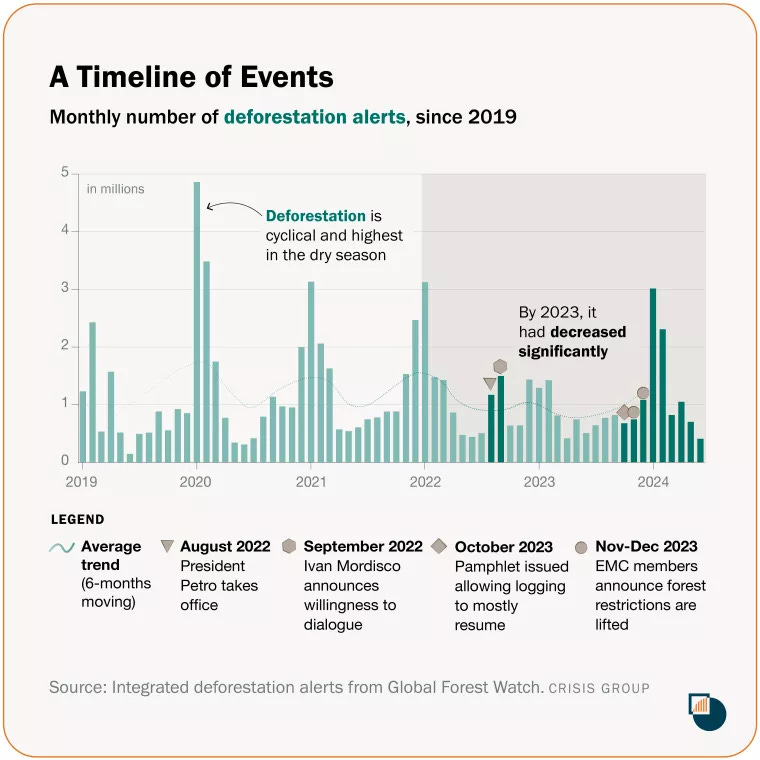 A Timeline of Events

Monthly number of deforestation alerts, since 2019

5
4
3
2
1
0

in millions

Deforestation is cyclical and highest in the dry season

By 2023, it had decreased significantly

2019
2020
2021
2022
2023
2024

LEGEND

Average trend (6-months moving)

August 2022
President Petro takes office

September 2022
Ivan Mordisco announces willingness to dialogue

October 2023
Pamphlet issued allowing logging to mostly resume

Nov-Dec 2023
EMC members announce forest restrictions are lifted

Source: Integrated deforestation alerts from Global Forest Watch. CRISIS GROUP